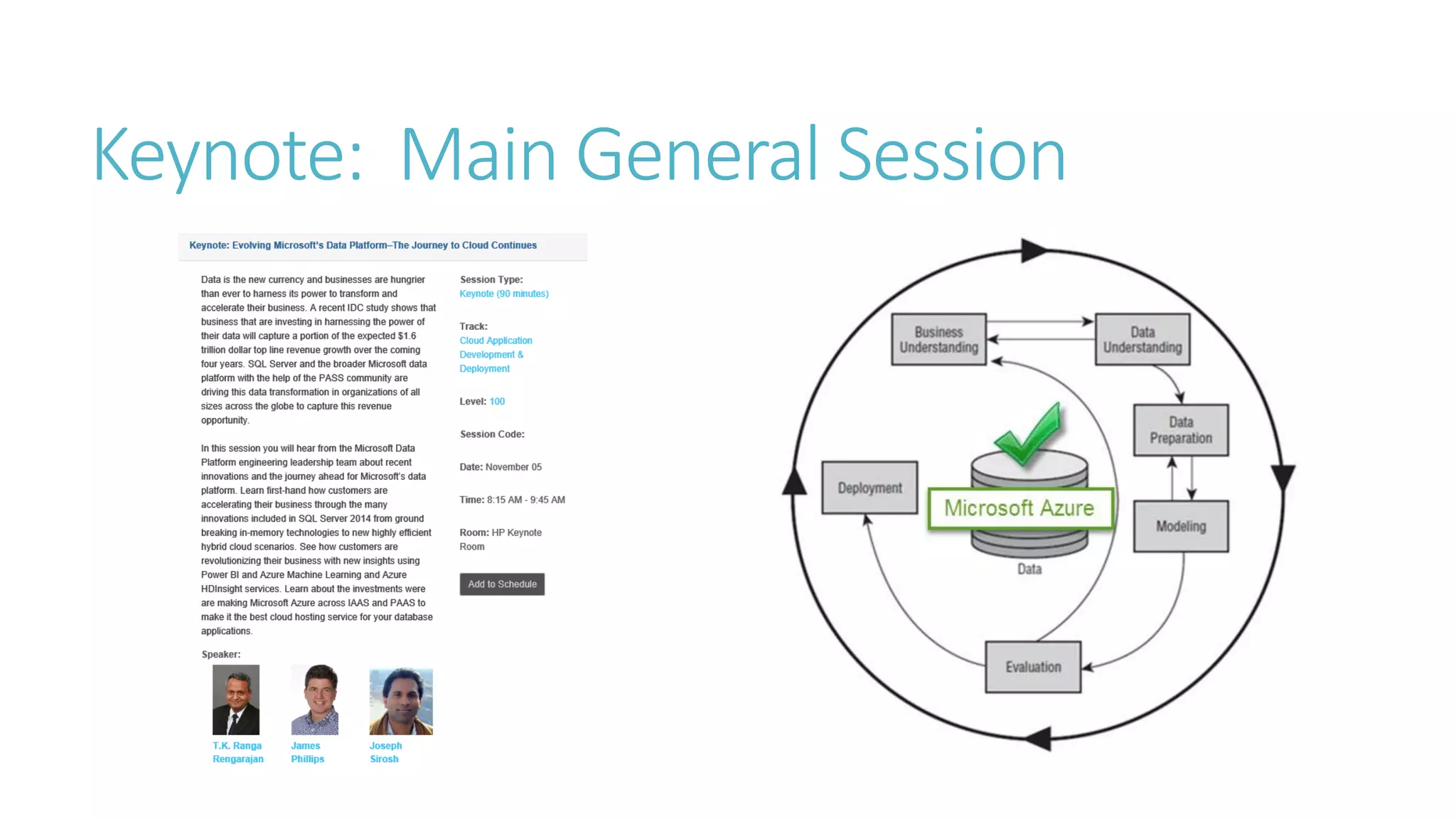 Keynote: Main General Session

Keynote: Evolving Microsoft's Data Platform–The Journey to Cloud Continues

Data is the new currency and businesses are hungrier than ever to harness its power to transform and accelerate their business. A recent IDC study shows that business that are investing in harnessing the power of their data will capture a portion of the expected $1.6 trillion dollar top line revenue growth over the coming four years. SQL Server and the broader Microsoft data platform with the help of the PASS community are driving this data transformation in organizations of all sizes across the globe to capture this revenue opportunity.

In this session you will hear from the Microsoft Data Platform engineering leadership team about recent innovations and the journey ahead for Microsoft's data platform. Learn first-hand how customers are accelerating their business through the many innovations included in SQL Server 2014 from ground breaking in-memory technologies to new highly efficient hybrid cloud scenarios. See how customers are revolutionizing their business with new insights using Power BI and Azure Machine Learning and Azure HDInsight services. Learn about the investments were are making Microsoft Azure across IAAS and PAAS to make it the best cloud hosting service for your database applications.

Speaker:

T.K. Ranga Rengarajan

James Phillips

Joseph Sirosh

Session Type:
Keynote (90 minutes)

Track:
Cloud Application Development & Deployment

Level: 100

Session Code:

Date: November 05

Time: 8:15 AM - 9:45 AM

Room: HP Keynote Room

Add to Schedule

Business Understanding

Data Understanding

Data Preparation

Modeling

Evaluation

Deployment

Microsoft Azure

Data